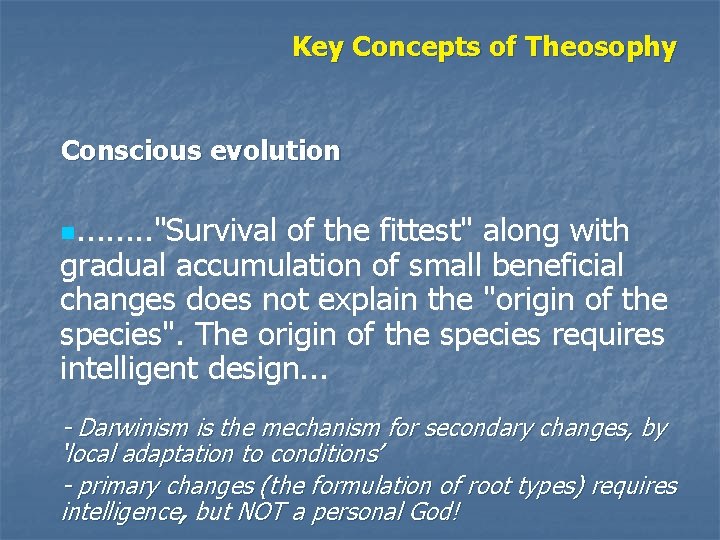 Key Concepts of Theosophy

Conscious evolution

........"Survival of the fittest" along with gradual accumulation of small beneficial changes does not explain the "origin of the species". The origin of the species requires intelligent design...

- Darwinism is the mechanism for secondary changes, by 'local adaptation to conditions'

- primary changes (the formulation of root types) requires intelligence, but NOT a personal God!